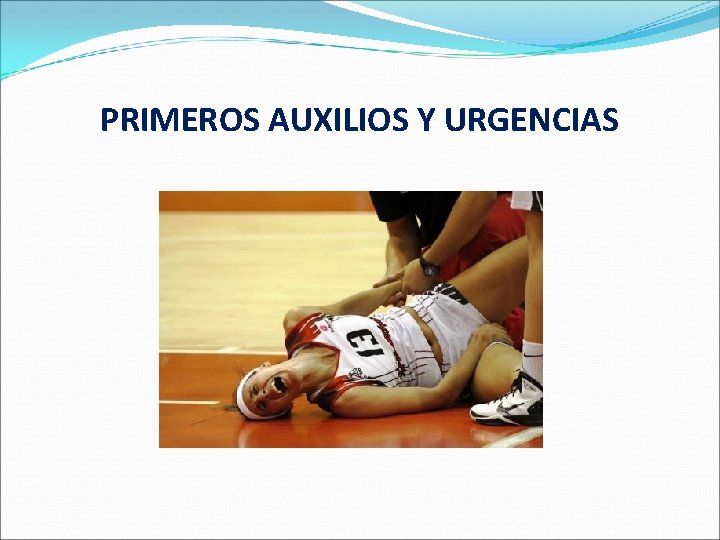 PRIMEROS AUXILIOS Y URGENCIAS

13